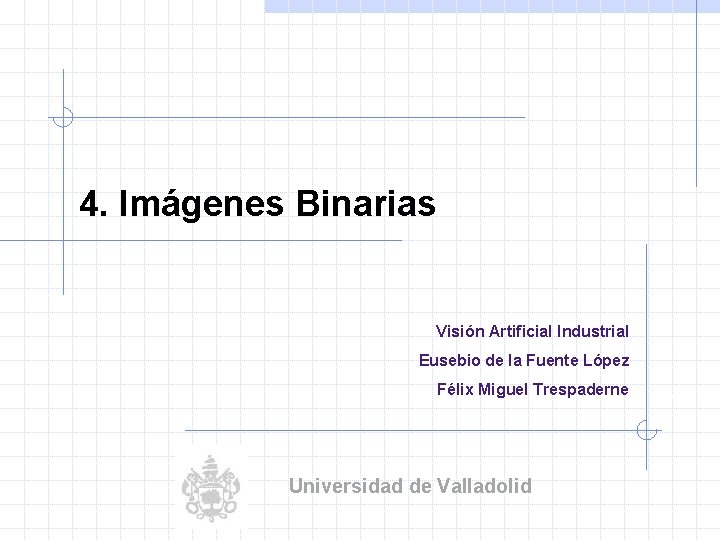 4. Imágenes Binarias

Visión Artificial Industrial

Eusebio de la Fuente López

Félix Miguel Trespaderne

Universidad de Valladolid